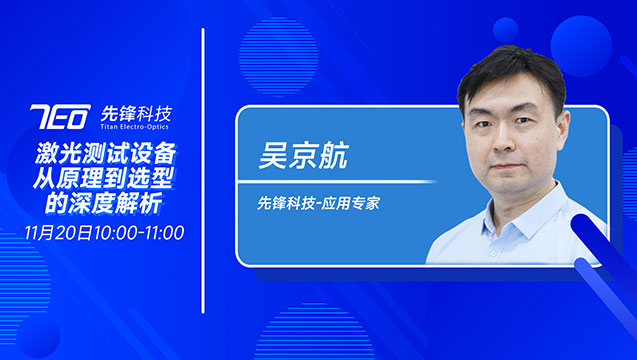 TEO 先锋科技
Titan Electro-Optics

激光测试设备
从原理到选型
的深度解析

11月20日10:00-11:00

吴京航

先锋科技-应用专家